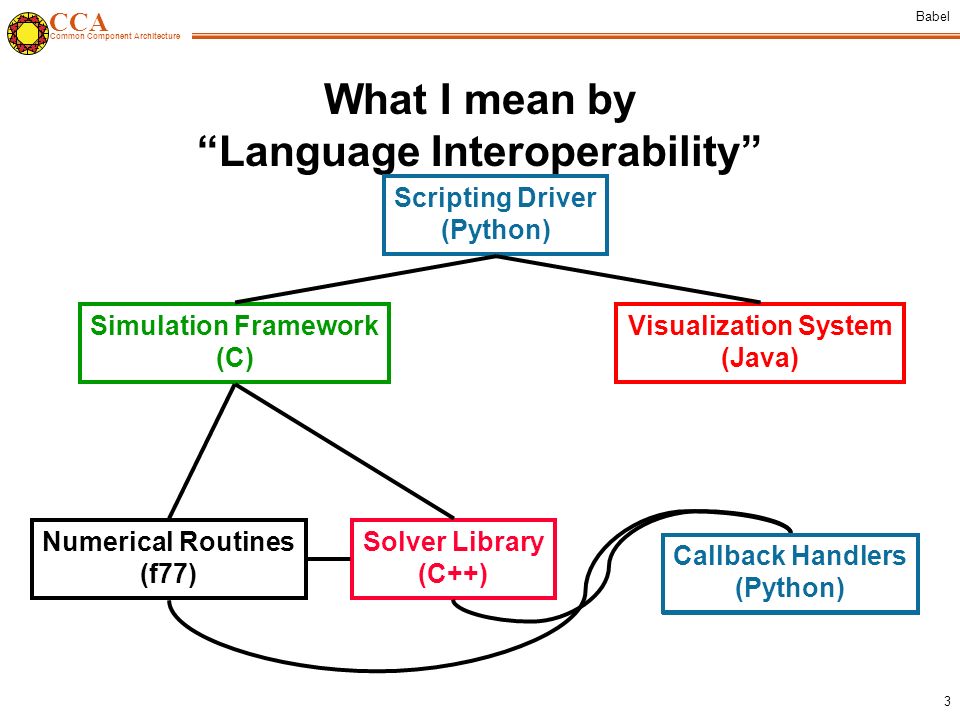 CCA
Common Component Architecture

Babel

What I mean by
“Language Interoperability”

Scripting Driver
(Python)

Simulation Framework
(C)

Visualization System
(Java)

Numerical Routines
(f77)

Solver Library
(C++)

Callback Handlers
(Python)

3